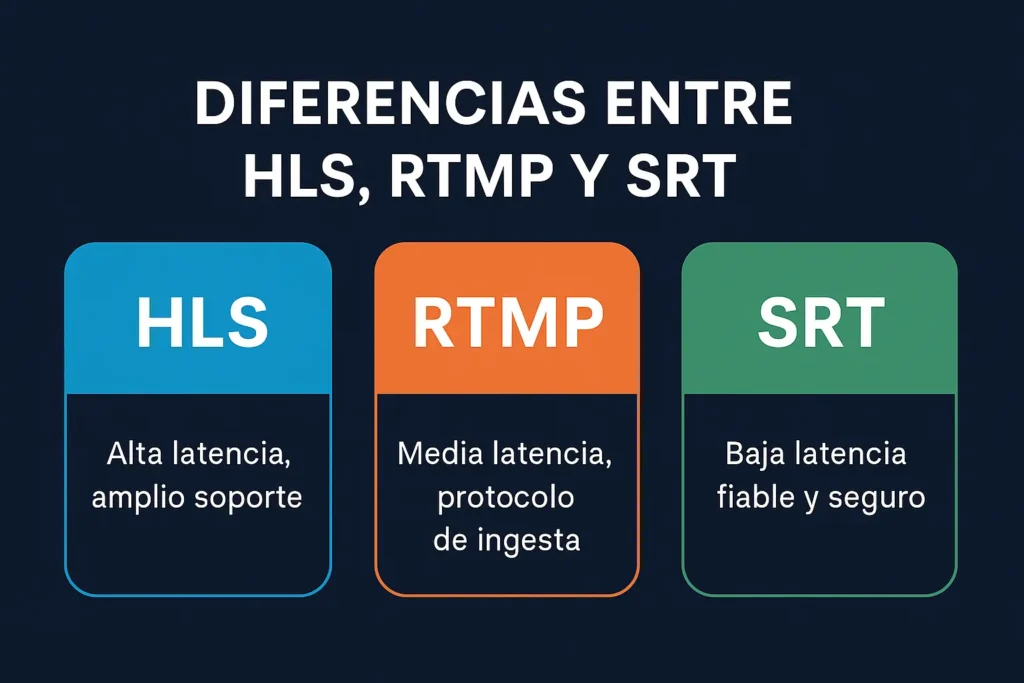 DIFERENCIAS ENTRE HLS, RTMP Y SRT

HLS

Alta latencia, amplio soporte

RTMP

Media latencia, protocolo de ingesta

SRT

Baja latencia fiable y seguro